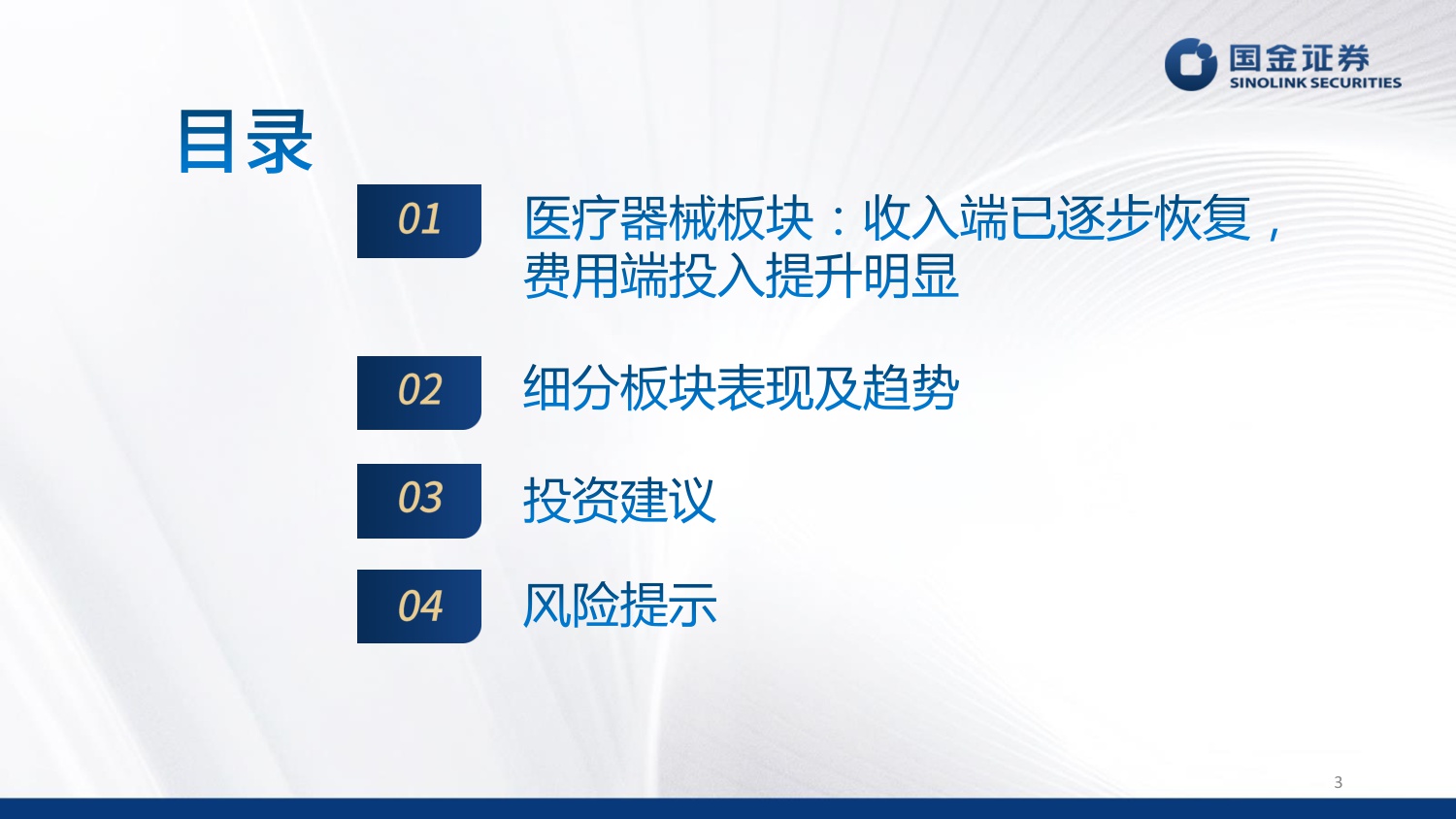 国金证券
SINOLINK SECURITIES

目录

01 医疗器械板块：收入端已逐步恢复，费用端投入提升明显

02 细分板块表现及趋势

03 投资建议

04 风险提示

3